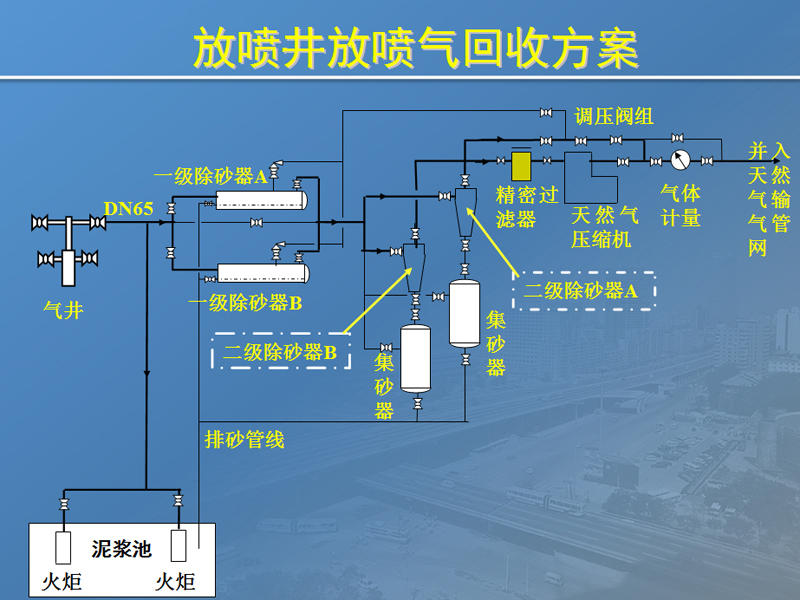 放喷井放喷气回收方案

调压阀组

一级除砂器A

DN65

精密过滤器

天然气压缩机

气体计量

并入天然气输气管网

气井

一级除砂器B

二级除砂器A

二级除砂器B

集砂器

集砂器

排砂管线

泥浆池

火炬

火炬